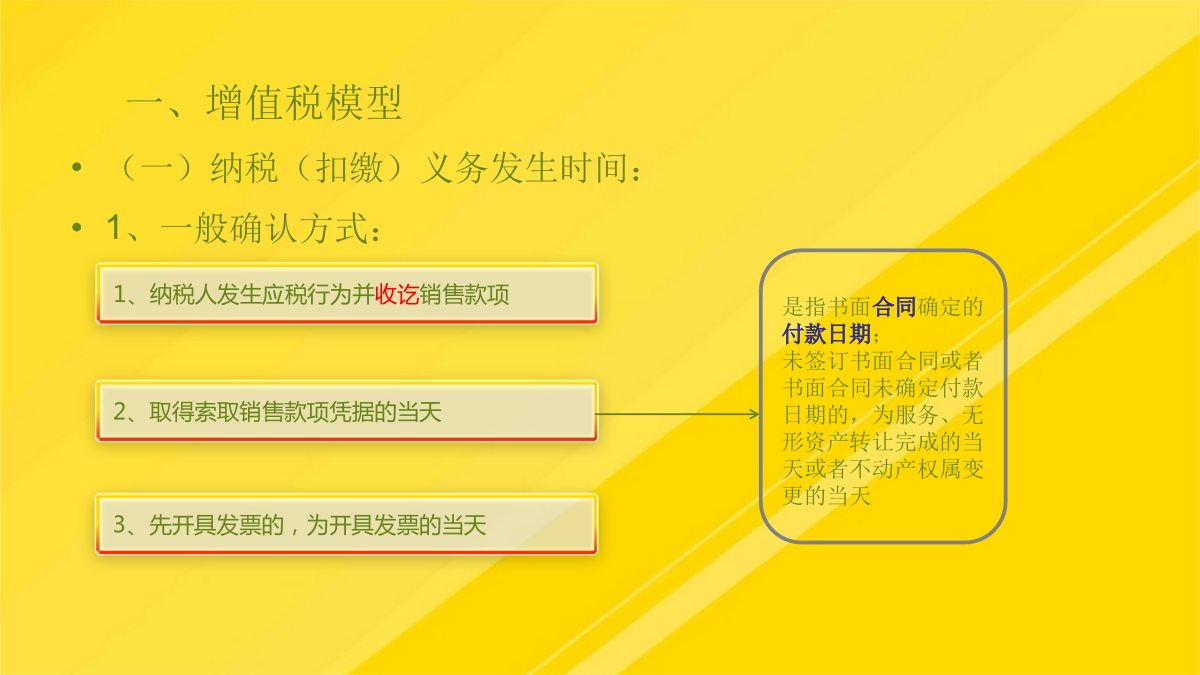 一、增值税模型

• （一）纳税（扣缴）义务发生时间：

• 1、一般确认方式：

1、纳税人发生应税行为并收讫销售款项

2、取得索取销售款项凭据的当天

3、先开具发票的，为开具发票的当天

是指书面合同确定的付款日期；
未签订书面合同或者书面合同未确定付款日期的，为服务、无形资产转让完成的当天或者不动产权属变更的当天